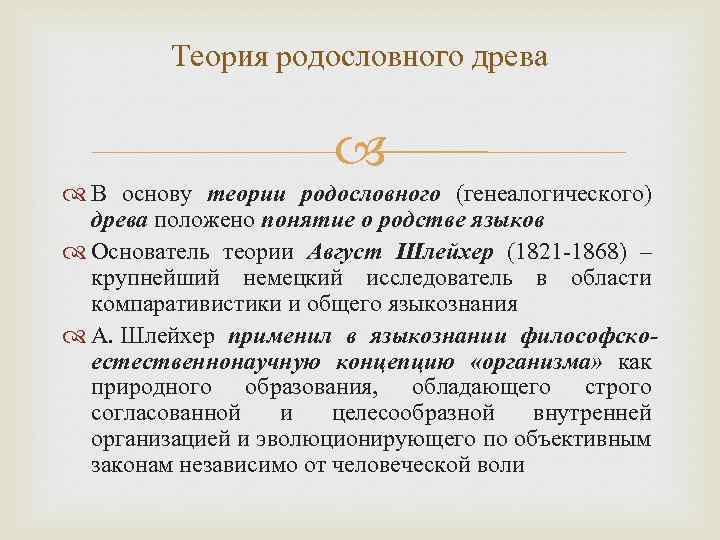 Теория родословного древа

В основу теории родословного (генеалогического) древа положено понятие о родстве языков

Основатель теории Август Шлейхер (1821-1868) – крупнейший немецкий исследователь в области компаративистики и общего языкознания

А. Шлейхер применил в языкознании философско-естественнонаучную концепцию «организма» как природного образования, обладающего строго согласованной и целесообразной внутренней организацией и эволюционирующего по объективным законам независимо от человеческой воли